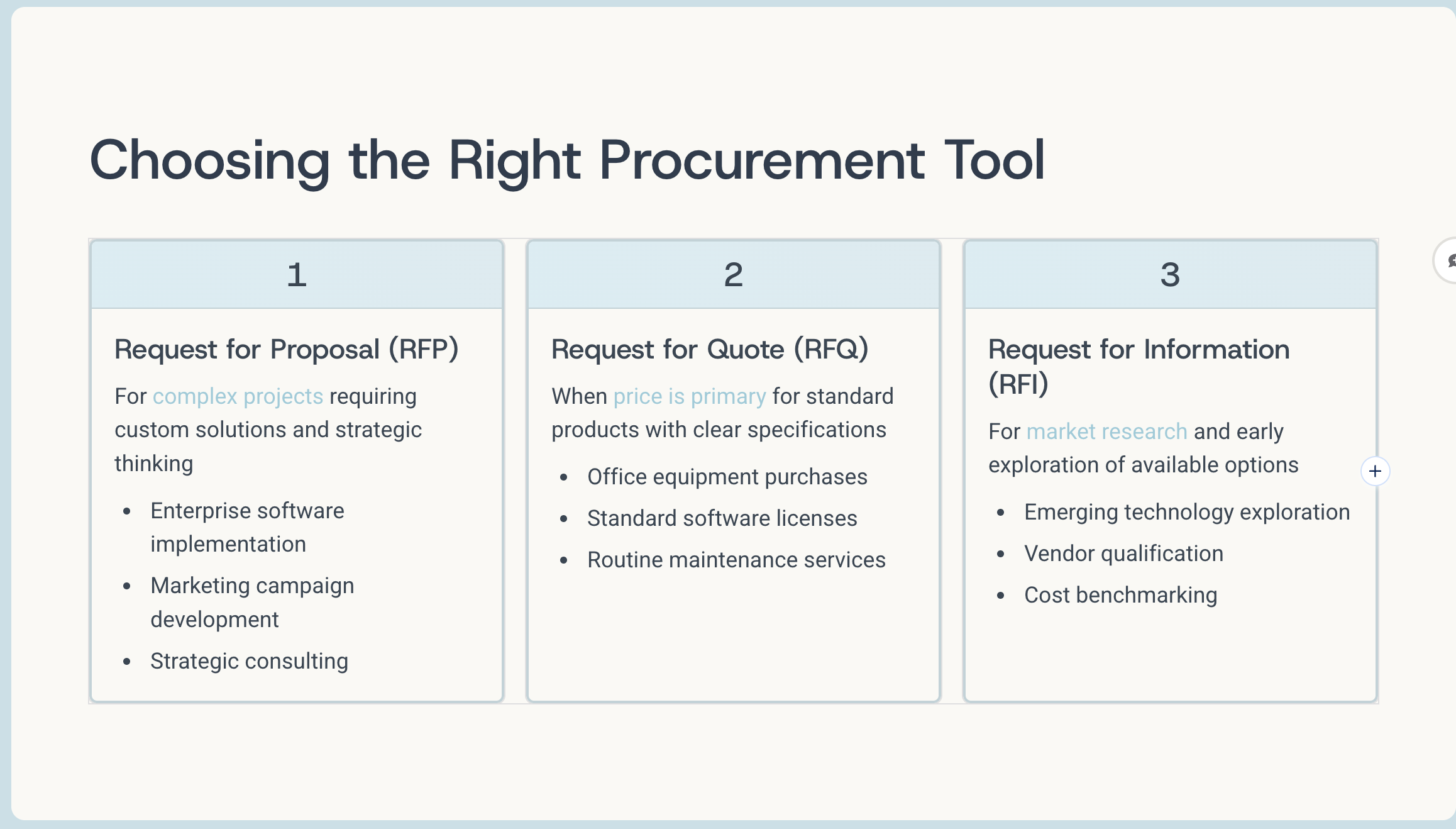 Choosing the Right Procurement Tool

1

Request for Proposal (RFP)

For complex projects requiring custom solutions and strategic thinking

- Enterprise software implementation
- Marketing campaign development
- Strategic consulting

2

Request for Quote (RFQ)

When price is primary for standard products with clear specifications

- Office equipment purchases
- Standard software licenses
- Routine maintenance services

3

Request for Information (RFI)

For market research and early exploration of available options

- Emerging technology exploration
- Vendor qualification
- Cost benchmarking

+